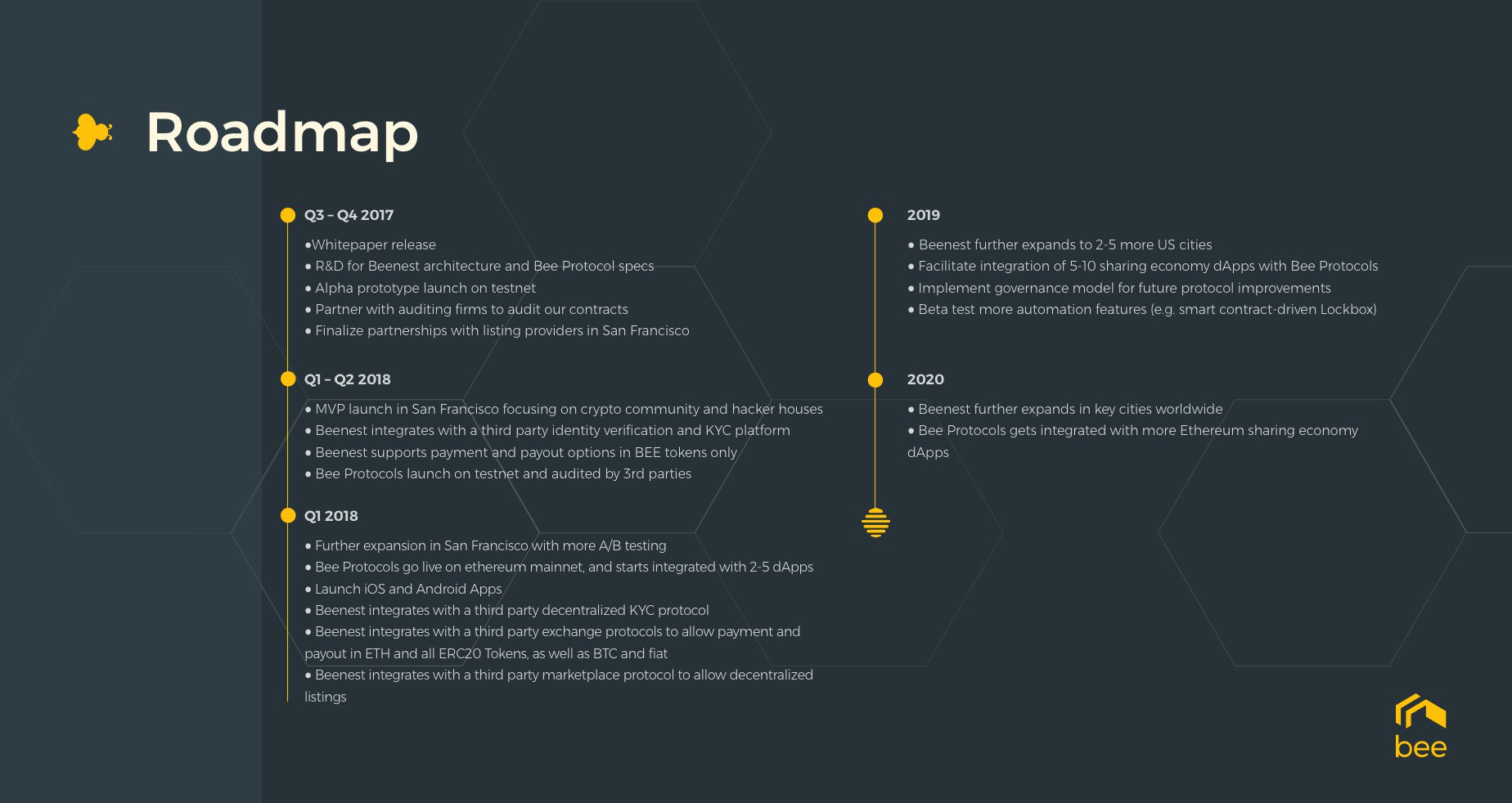 Roadmap

Q3 – Q4 2017

•Whitepaper release
• R&D for Beenest architecture and Bee Protocol specs
• Alpha prototype launch on testnet
• Partner with auditing firms to audit our contracts
• Finalize partnerships with listing providers in San Francisco

Q1 – Q2 2018

• MVP launch in San Francisco focusing on crypto community and hacker houses
• Beenest integrates with a third party identity verification and KYC platform
• Beenest supports payment and payout options in BEE tokens only
• Bee Protocols launch on testnet and audited by 3rd parties

Q1 2018

• Further expansion in San Francisco with more A/B testing
• Bee Protocols go live on ethereum mainnet, and starts integrated with 2-5 dApps
• Launch iOS and Android Apps
• Beenest integrates with a third party decentralized KYC protocol
• Beenest integrates with a third party exchange protocols to allow payment and payout in ETH and all ERC20 Tokens, as well as BTC and fiat
• Beenest integrates with a third party marketplace protocol to allow decentralized listings

2019

• Beenest further expands to 2-5 more US cities
• Facilitate integration of 5-10 sharing economy dApps with Bee Protocols
• Implement governance model for future protocol improvements
• Beta test more automation features (e.g. smart contract-driven Lockbox)

2020

• Beenest further expands in key cities worldwide
• Bee Protocols gets integrated with more Ethereum sharing economy dApps

bee